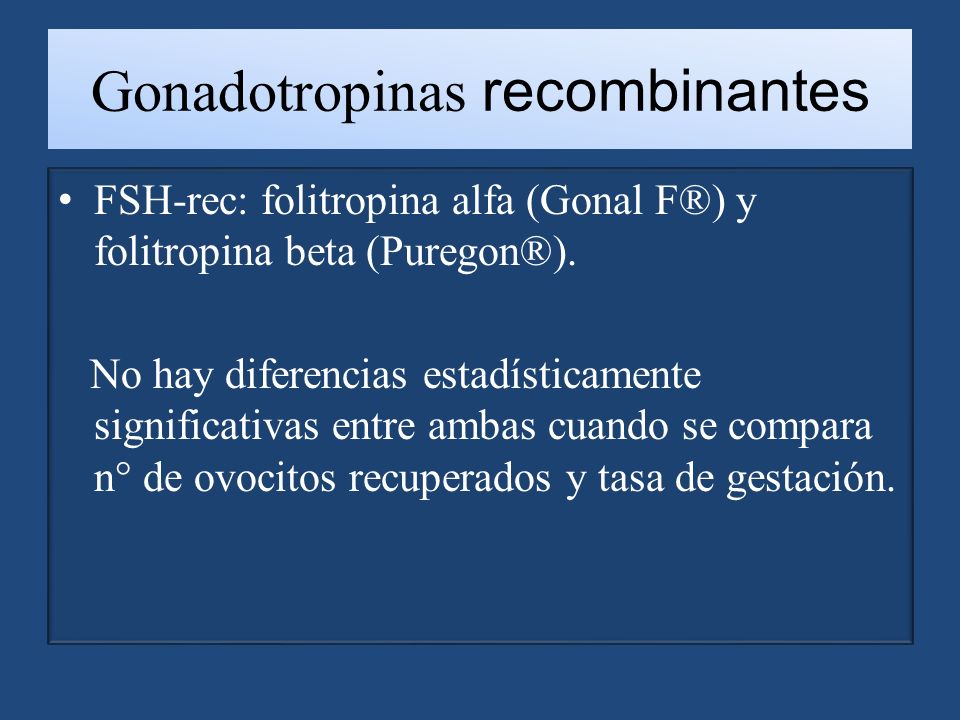 Gonadotropinas recombinantes

• FSH-rec: folitropina alfa (Gonal F®) y folitropina beta (Puregon®).

No hay diferencias estadísticamente significativas entre ambas cuando se compara n° de ovocitos recuperados y tasa de gestación.